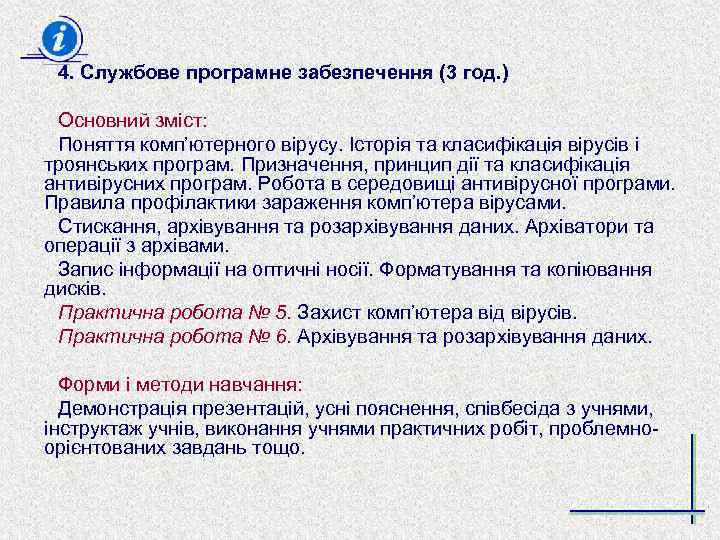 i

4. Службове програмне забезпечення (3 год.)

Основний зміст:

Поняття комп'ютерного вірусу. Історія та класифікація вірусів і троянських програм. Призначення, принцип дії та класифікація антивірусних програм. Робота в середовищі антивірусної програми. Правила профілактики зараження комп'ютера вірусами.

Стискання, архівування та розархівування даних. Архіватори та операції з архівами.

Запис інформації на оптичні носії. Форматування та копіювання дисків.

Практична робота № 5. Захист комп'ютера від вірусів.

Практична робота № 6. Архівування та розархівування даних.

Форми і методи навчання:

Демонстрація презентацій, усні пояснення, співбесіда з учнями, інструктаж учнів, виконання учнями практичних робіт, проблемно-орієнтованих завдань тощо.